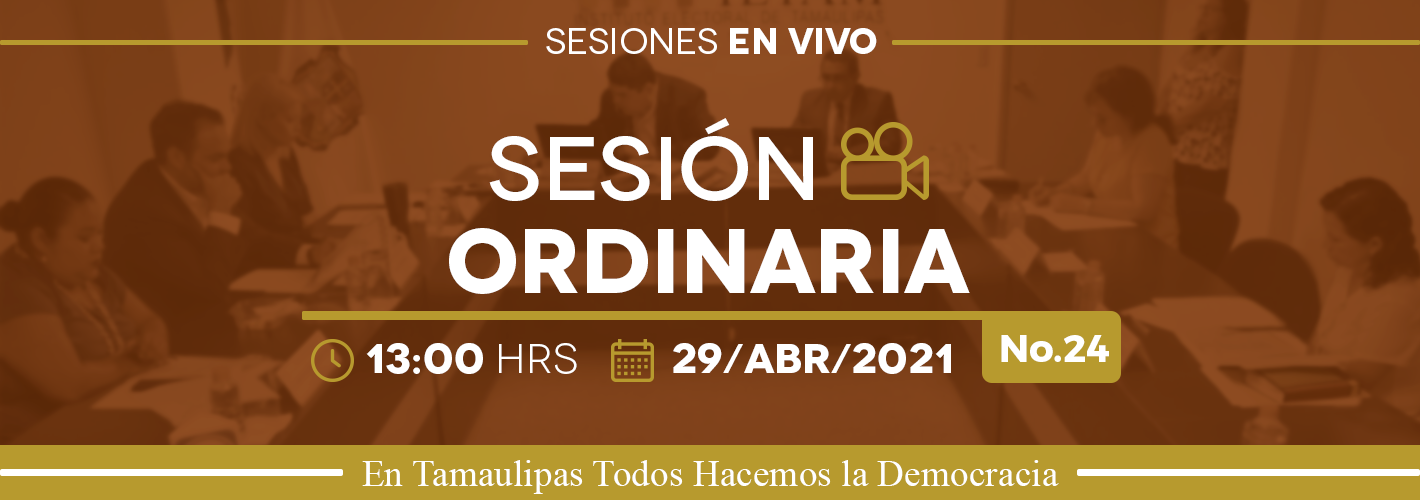 SESIONES EN VIVO

SESIÓN ORDINARIA

13:00 HRS 29/ABR/2021 No.24

En Tamaulipas Todos Hacemos la Democracia